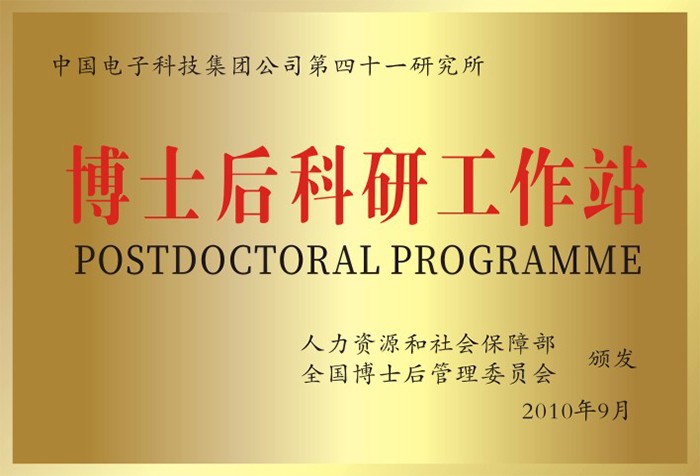 中国电子科技集团公司第四十一研究所

博士后科研工作站

POSTDOCTORAL PROGRAMME

人力资源和社会保障部
全国博士后管理委员会
颁发

2010年9月